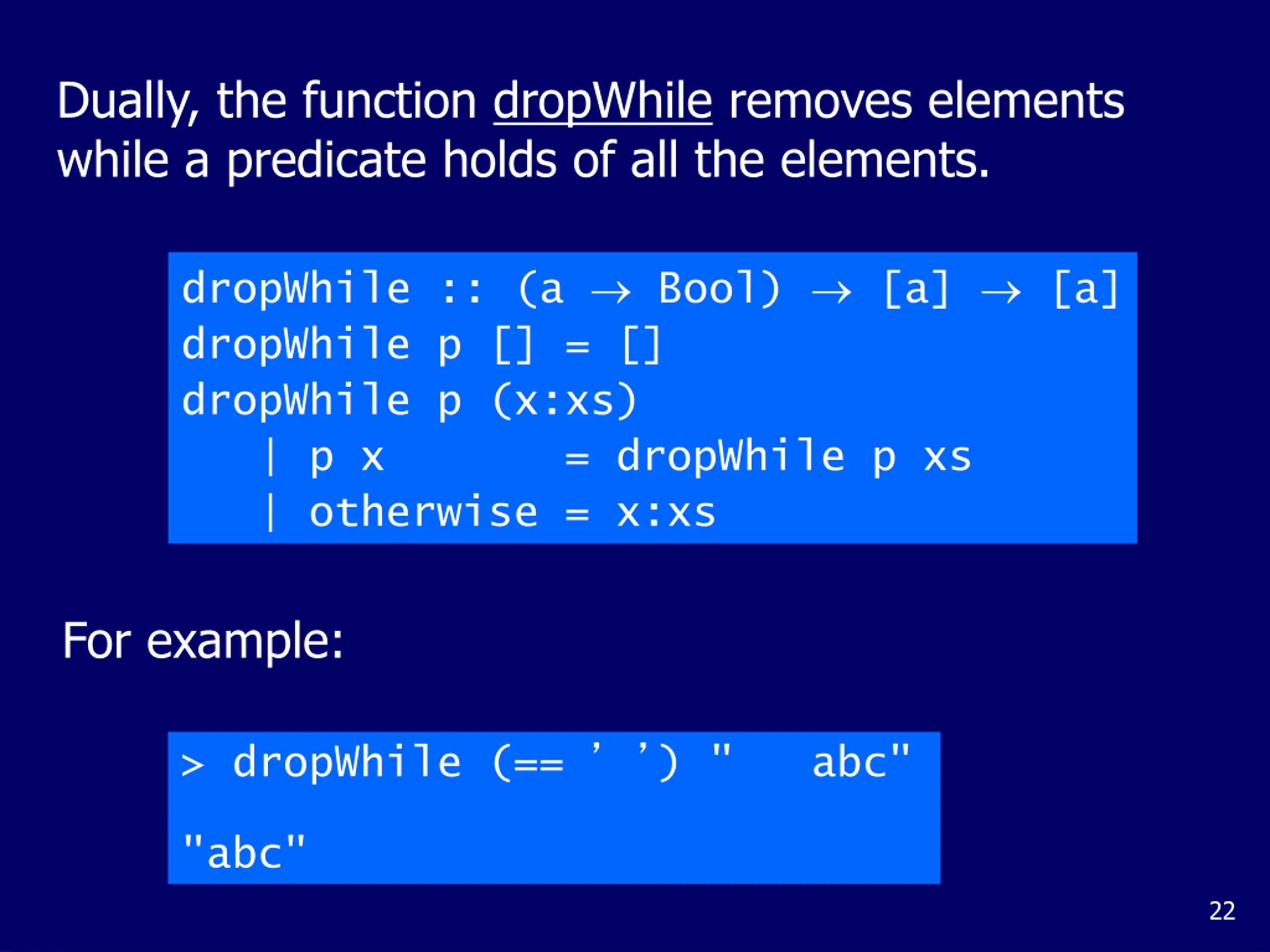 Dually, the function dropWhile removes elements while a predicate holds of all the elements.

dropWhile :: (a → Bool) → [a] → [a]
dropWhile p [] = []
dropWhile p (x:xs)
    | p x          = dropWhile p xs
    | otherwise = x:xs

For example:

> dropWhile (== ’ ’) "   abc"

"abc"

22